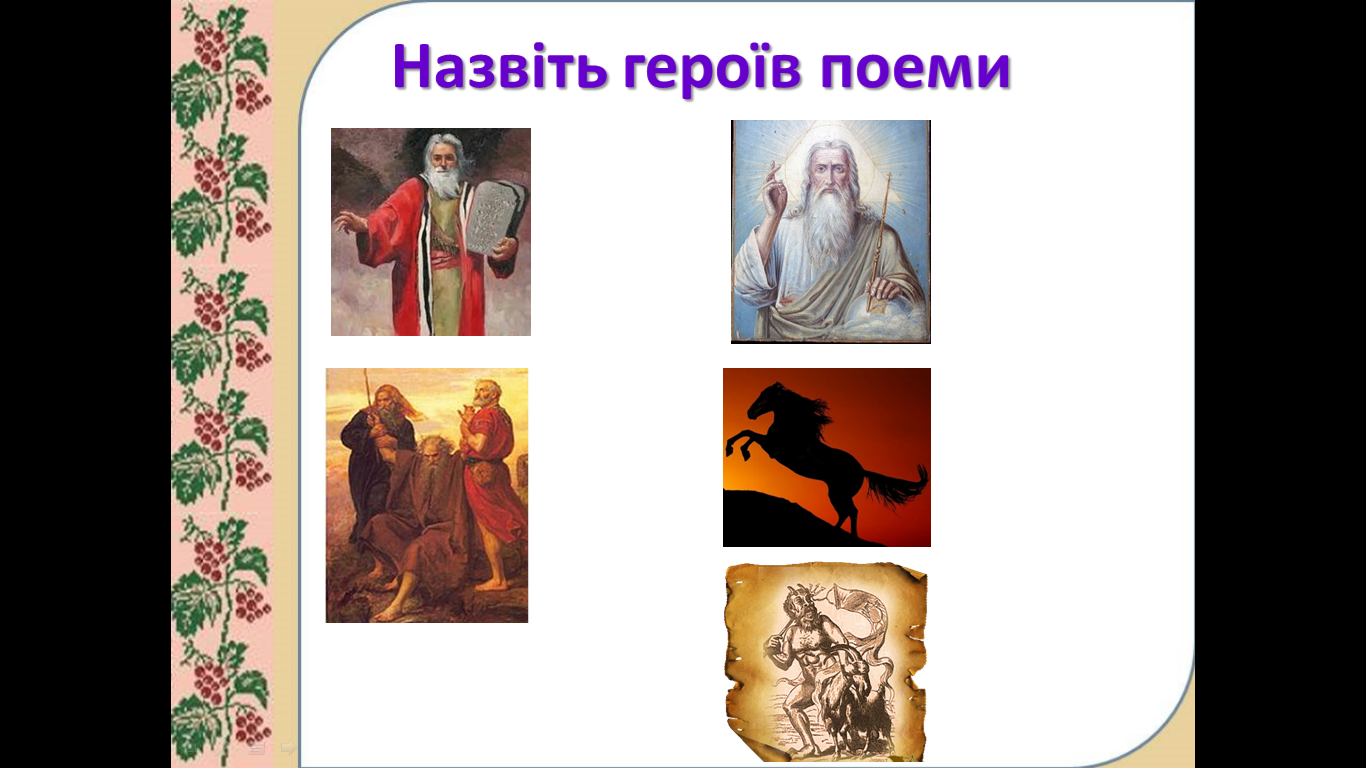 Назвіть героїв поеми